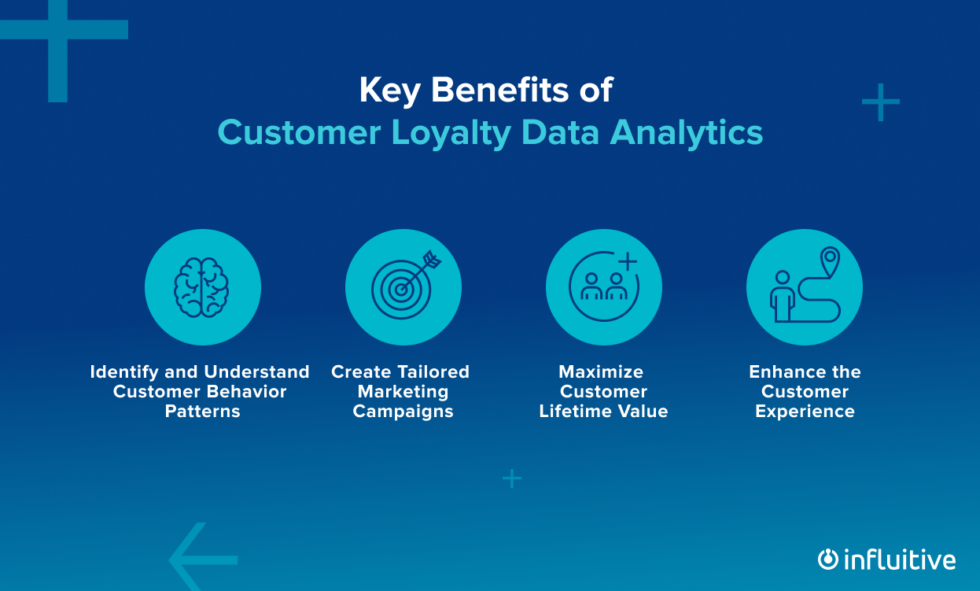 Key Benefits of
Customer Loyalty Data Analytics

Identify and Understand Customer Behavior Patterns

Create Tailored Marketing Campaigns

Maximize Customer Lifetime Value

Enhance the Customer Experience

influitive